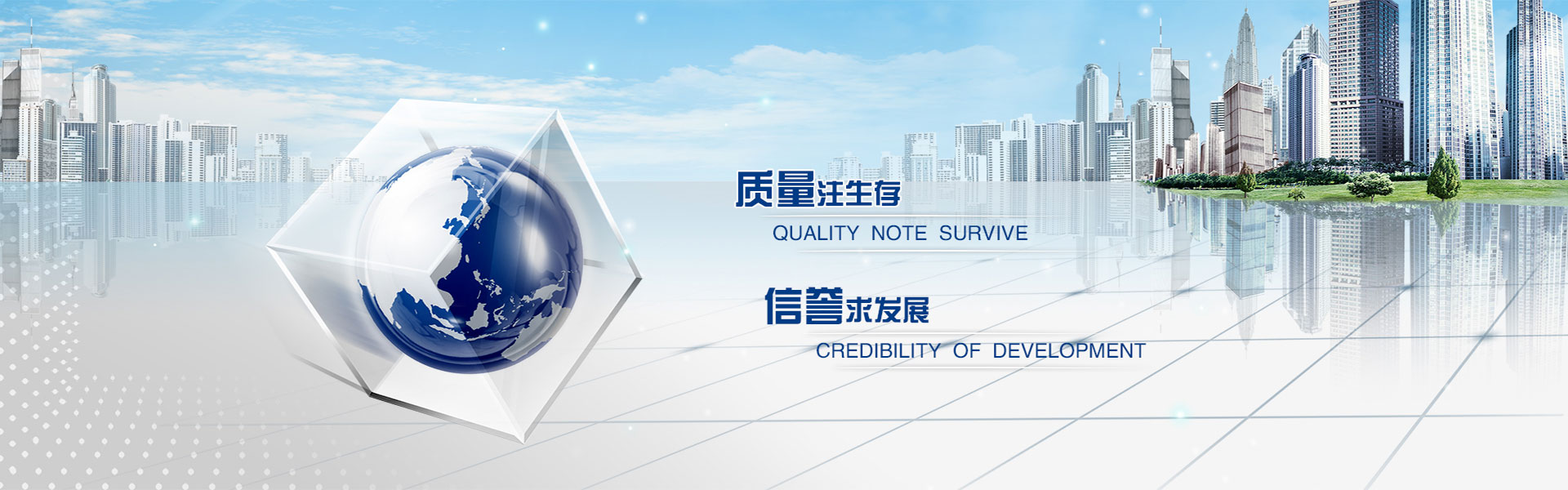 质量注生存
QUALITY NOTE SURVIVE

信誉求发展
CREDIBILITY OF DEVELOPMENT